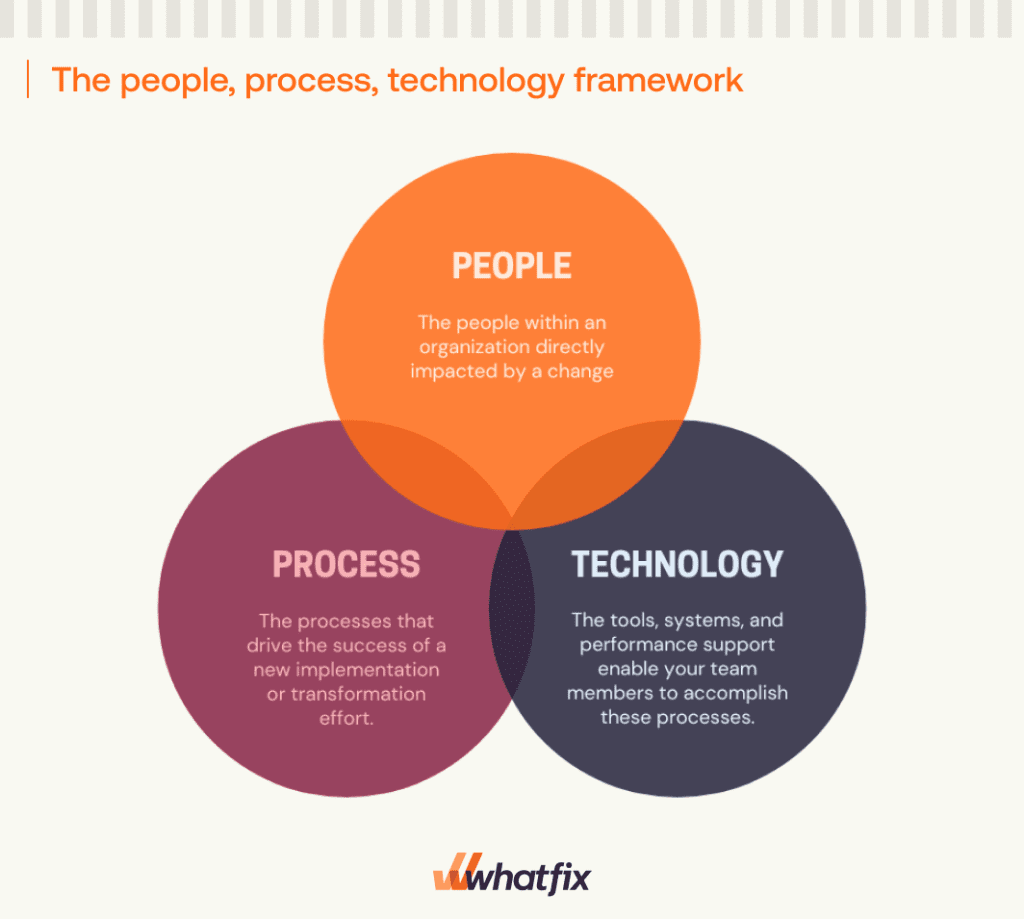 The people, process, technology framework

PEOPLE

The people within an organization directly impacted by a change

PROCESS

The processes that drive the success of a new implementation or transformation effort.

TECHNOLOGY

The tools, systems, and performance support enable your team members to accomplish these processes.

whatfix